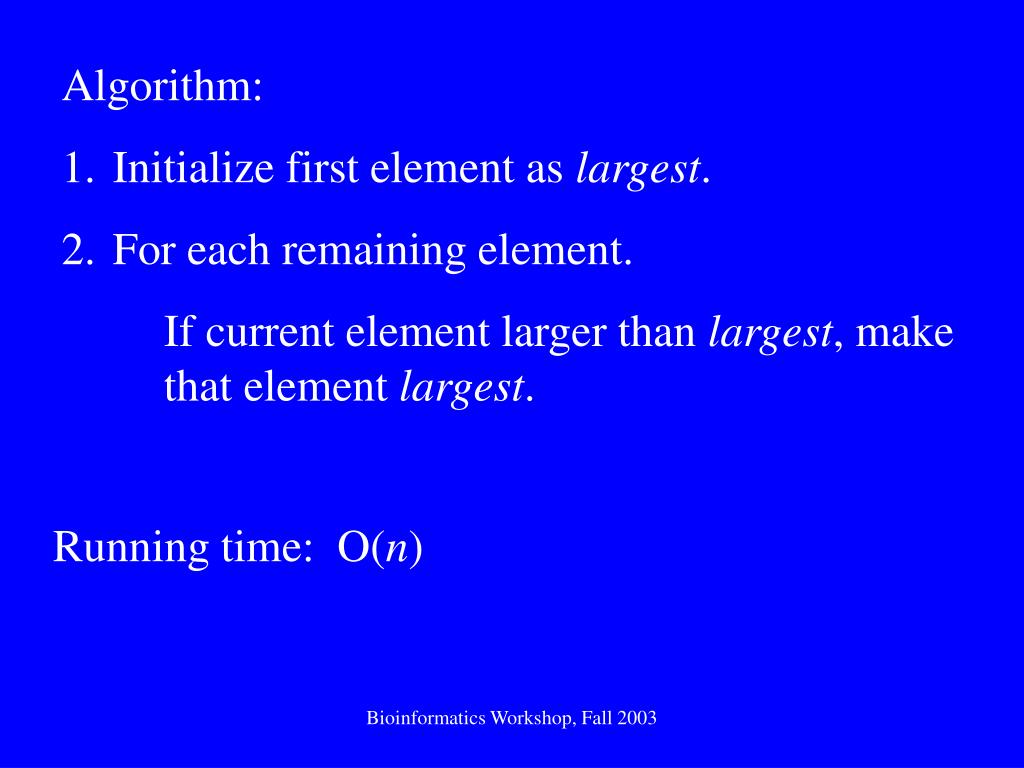 Algorithm:

1. Initialize first element as largest.

2. For each remaining element.

If current element larger than largest, make that element largest.

Running time: $O(n)$

Bioinformatics Workshop, Fall 2003